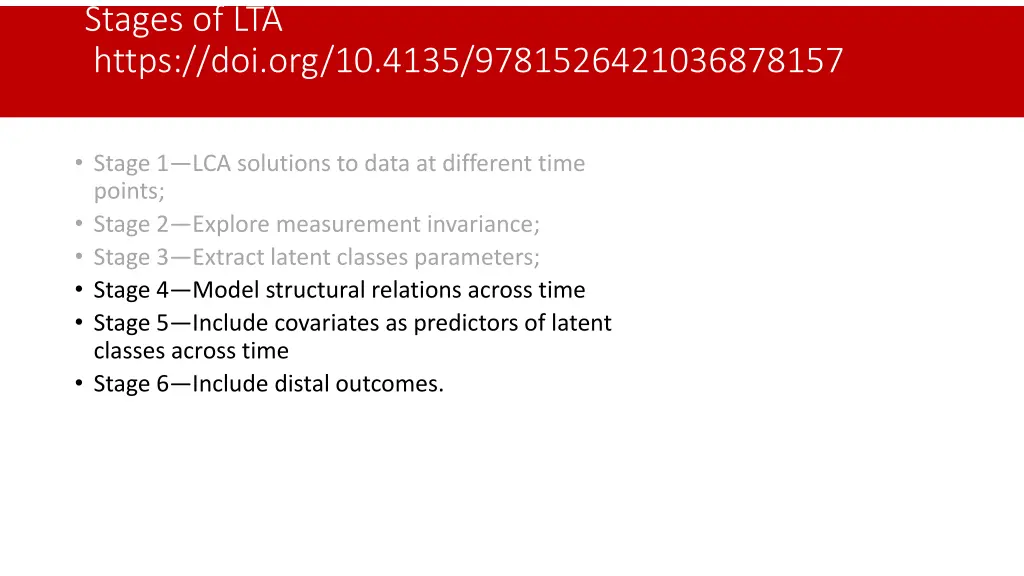 Stages of LTA
https://doi.org/10.4135/9781526421036878157

• Stage 1—LCA solutions to data at different time points;
• Stage 2—Explore measurement invariance;
• Stage 3—Extract latent classes parameters;
• Stage 4—Model structural relations across time
• Stage 5—Include covariates as predictors of latent classes across time
• Stage 6—Include distal outcomes.